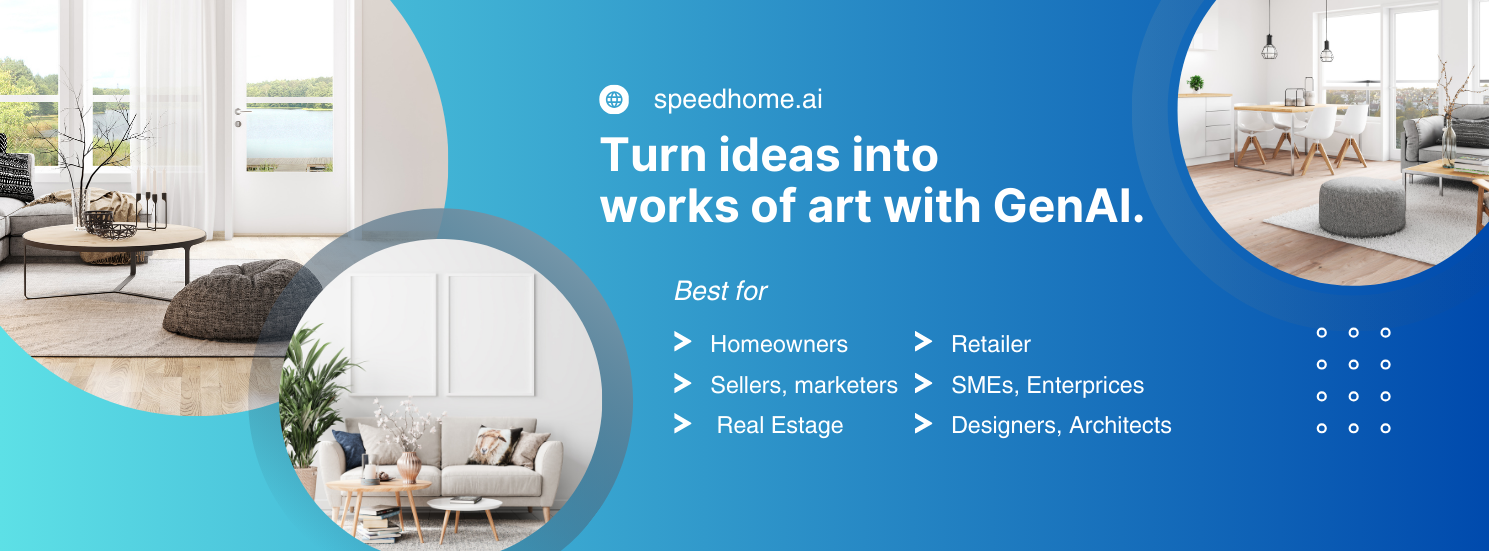 speedhome.ai

Turn ideas into works of art with GenAI.

Best for

> Homeowners
> Sellers, marketers
> Real Estage

> Retailer
> SMEs, Enterprices
> Designers, Architects